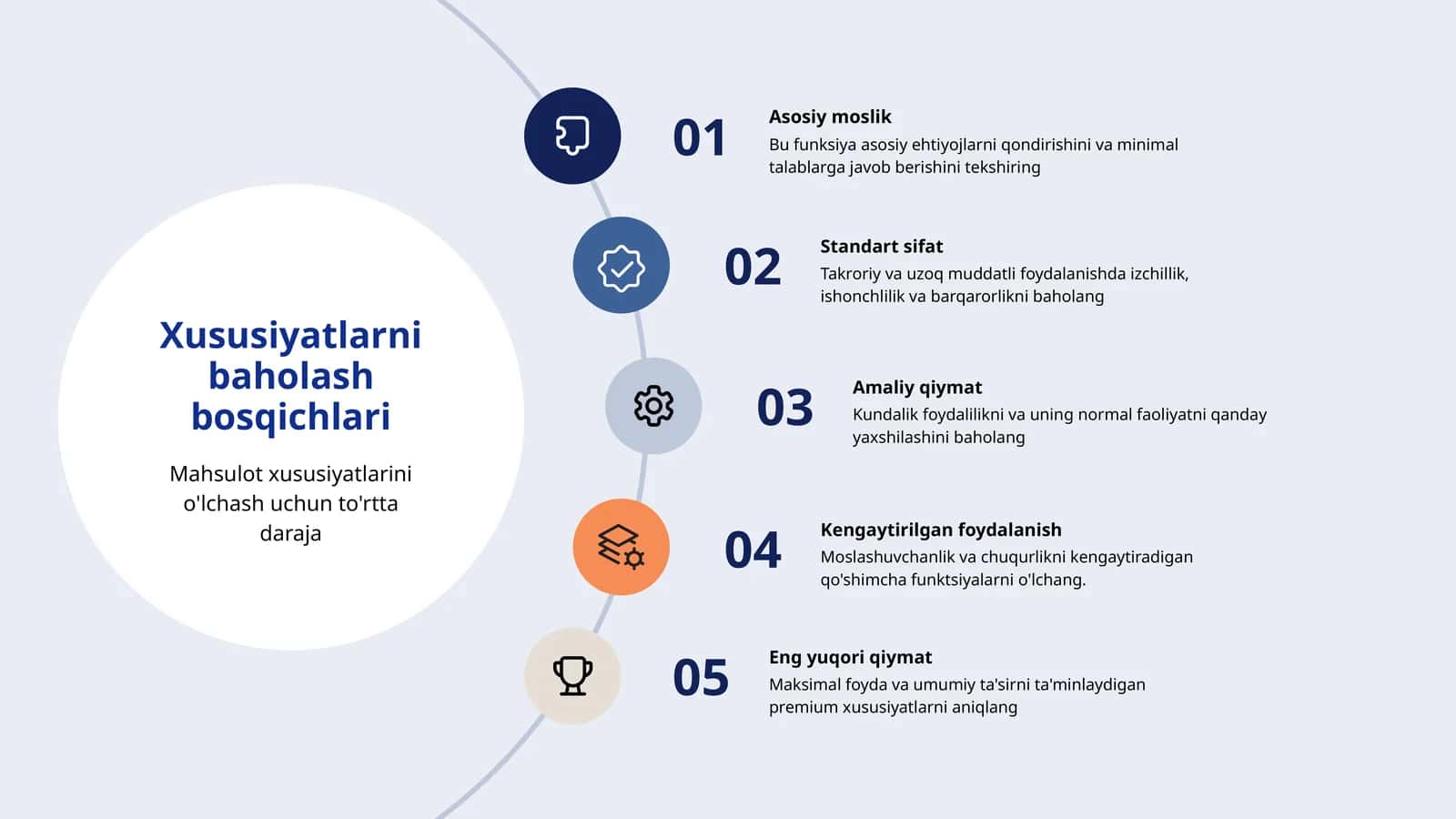 Xususiyatlarni baholash bosqichlari

Mahsulot xususiyatlarini o'lchash uchun to'rtta daraja

01

Asosiy moslik

Bu funksiya asosiy ehtiyojlarni qondirishini va minimal talablarga javob berishini tekshiring

02

Standart sifat

Takroriy va uzoq muddatli foydalanishda izchillik, ishonchlilik va barqarorlikni baholang

03

Amaliy qiymat

Kundalik foydalilikni va uning normal faoliyatni qanday yaxshilashini baholang

04

Kengaytirilgan foydalanish

Moslashuvchanlik va chuqurlikni kengaytiradigan qo'shimcha funktsiyalarni o'lchang.

05

Eng yuqori qiymat

Maksimal foyda va umumiy ta'sirni ta'minlaydigan premium xususiyatlarni aniqlang